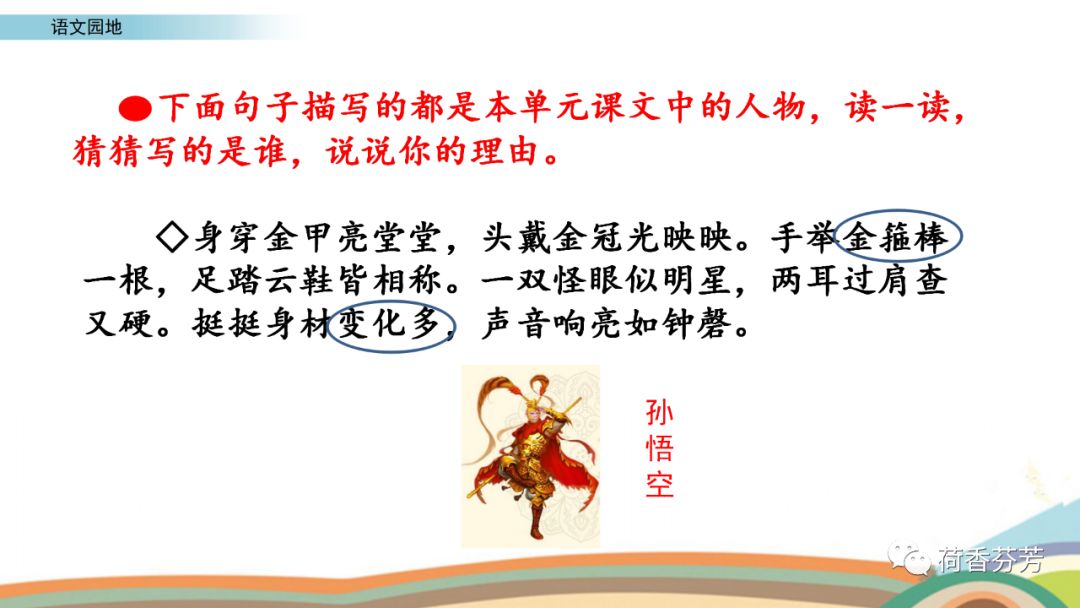 语文园地

●下面句子描写的都是本单元课文中的人物，读一读，猜猜写的是谁，说说你的理由。

◇身穿金甲亮堂堂，头戴金冠光映映。手举金箍棒一根，足踏云鞋皆相称。一双怪眼似明星，两耳过肩查又硬。挺挺身材变化多，声音响亮如钟磬。

孙悟空

荷香芬芳